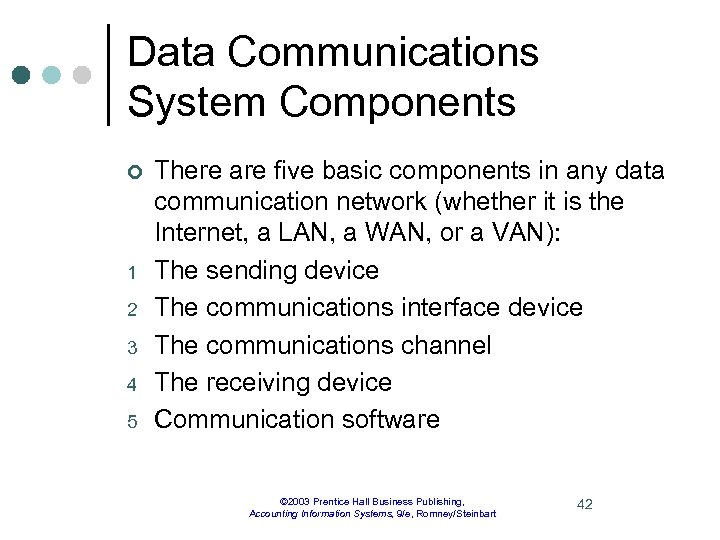 Data Communications System Components

There are five basic components in any data communication network (whether it is the Internet, a LAN, a WAN, or a VAN):

1 The sending device
2 The communications interface device
3 The communications channel
4 The receiving device
5 Communication software

©2003 Prentice Hall Business Publishing, Accounting Information Systems, 9/e, Romney/Steinbart

42